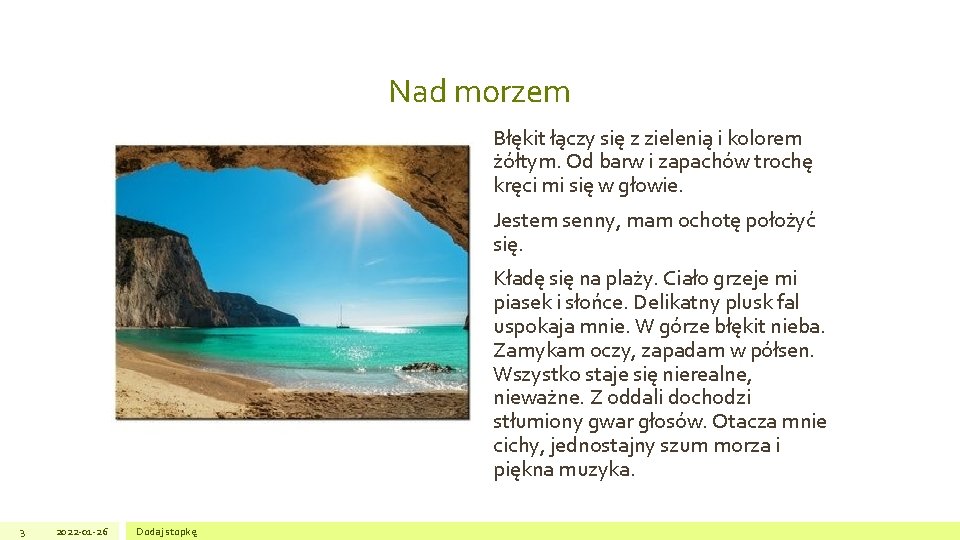 Nad morzem

Błękit łączy się z zielenią i kolorem żółtym. Od barw i zapachów trochę kręci mi się w głowie.

Jestem senny, mam ochotę położyć się.

Kładę się na plaży. Ciało grzeje mi piasek i słońce. Delikatny plusk fal uspokaja mnie. W górze błękit nieba. Zamykam oczy, zapadam w półsen. Wszystko staje się nierealne, nieważne. Z oddali dochodzi stłumiony gwar głosów. Otacza mnie cichy, jednostajny szum morza i piękna muzyka.

3 2022-01-26 Dodaj stopkę